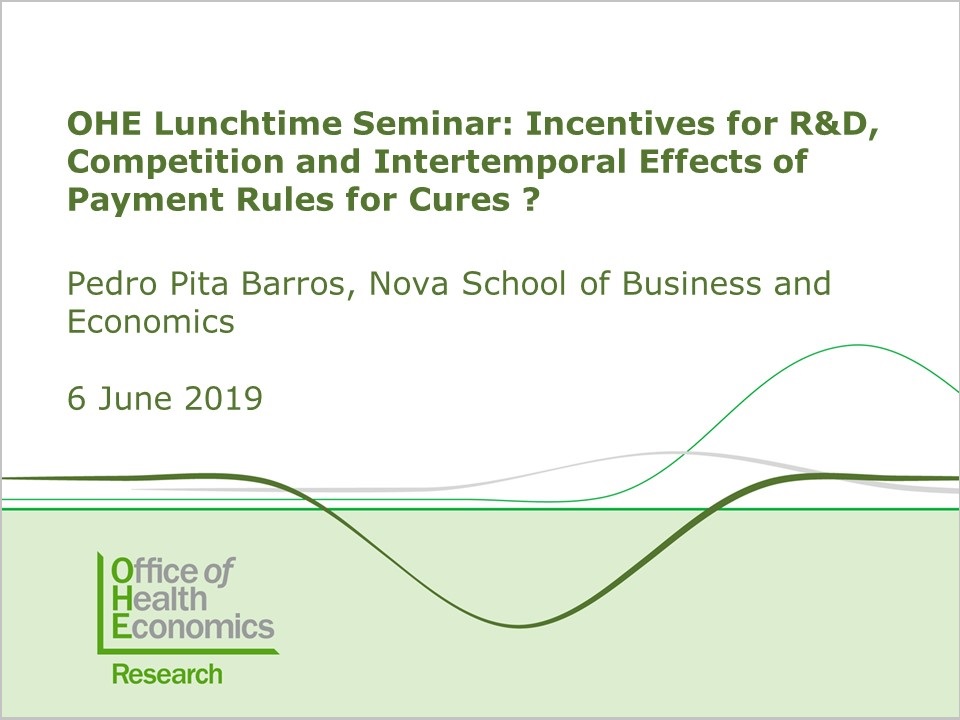 OHE Lunchtime Seminar: Incentives for R&D, Competition and Intertemporal Effects of Payment Rules for Cures ?

Pedro Pita Barros, Nova School of Business and Economics

6 June 2019

Office of Health Economics

Research